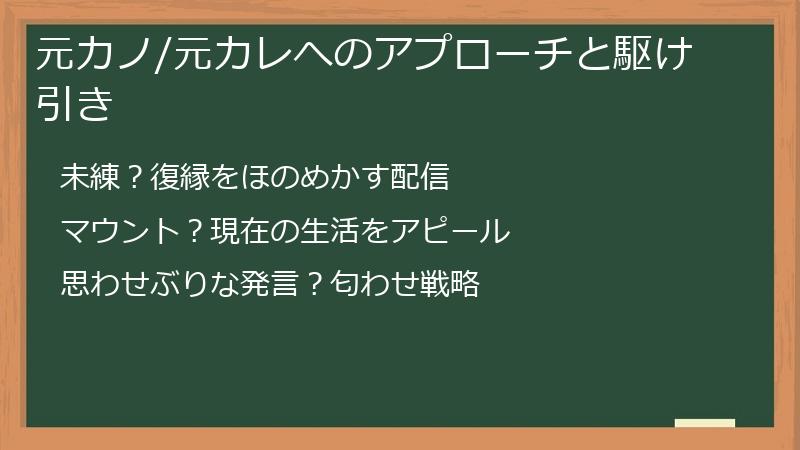 元カノ/元カレへのアプローチと駆け引き

未練？復縁をほのめかす配信

マウント？現在の生活をアピール

思わせぶりな発言？匂わせ戦略